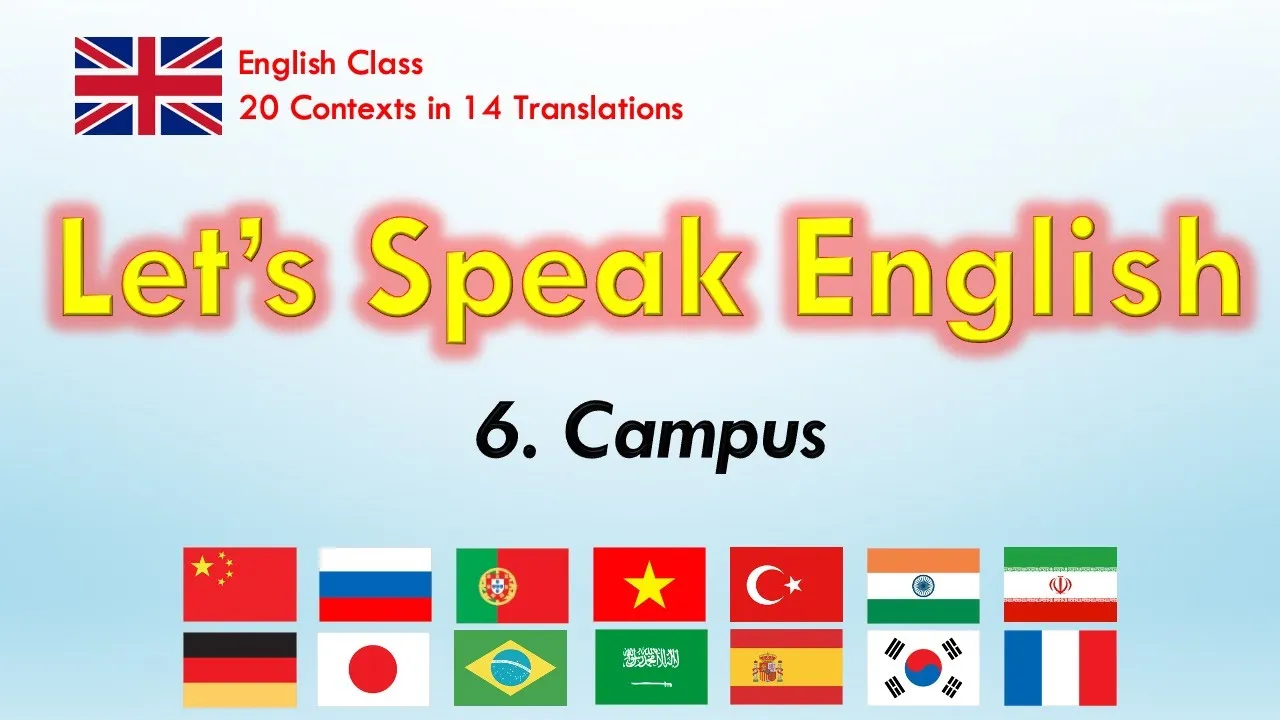 English Class
20 Contexts in 14 Translations

Let's Speak English

6. Campus